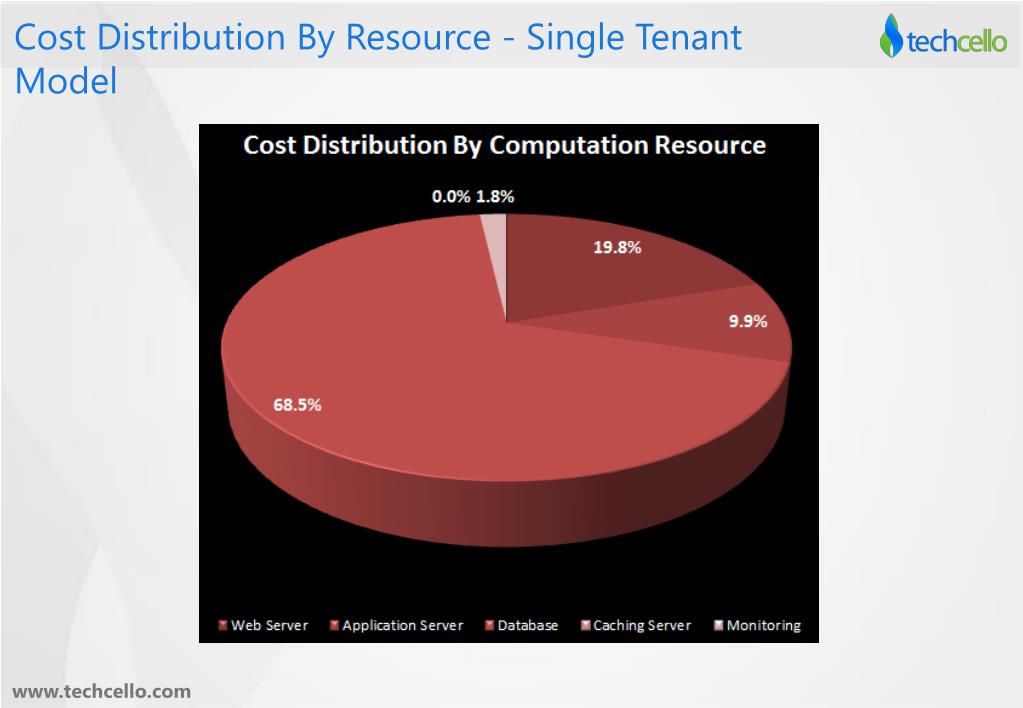 Cost Distribution By Resource - Single Tenant Model

techcello

Cost Distribution By Computation Resource

0.0% 1.8%

19.8%

9.9%

68.5%

Web Server Application Server Database Caching Server Monitoring

www.techcello.com